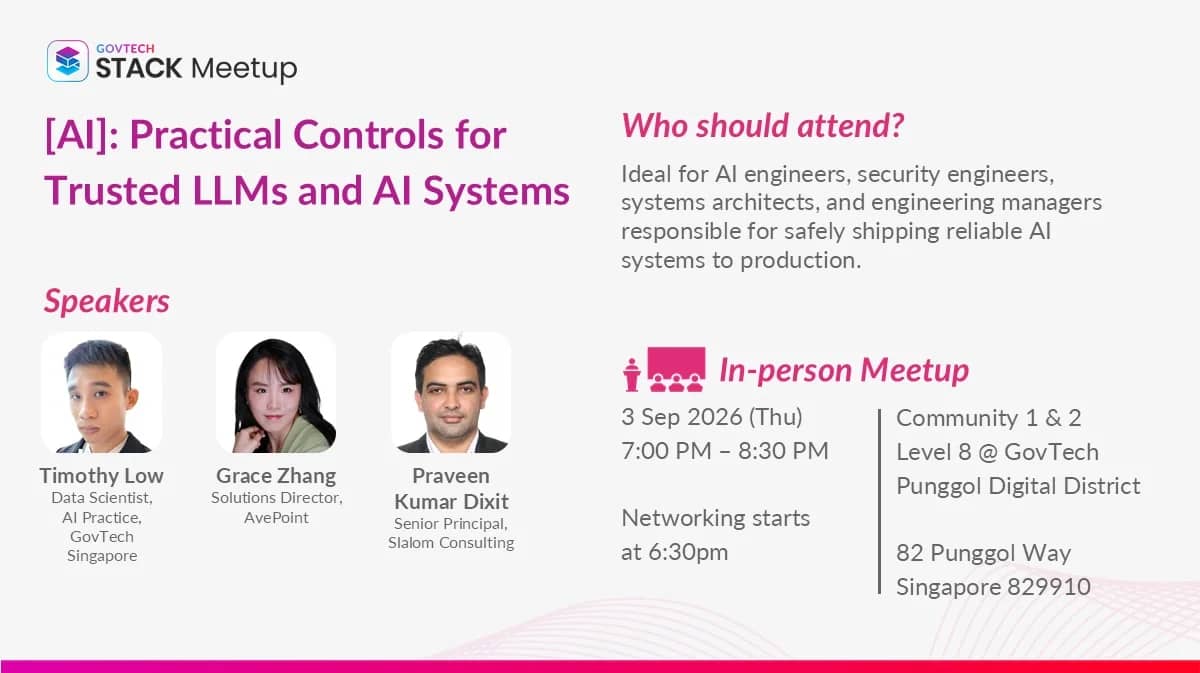 GOVTECH
STACK Meetup

[AI]: Practical Controls for Trusted LLMs and AI Systems

Speakers

Timothy Low
Data Scientist, AI Practice, GovTech Singapore

Grace Zhang
Solutions Director, AvePoint

Praveen Kumar Dixit
Senior Principal, Slalom Consulting

Who should attend?

Ideal for AI engineers, security engineers, systems architects, and engineering managers responsible for safely shipping reliable AI systems to production.

In-person Meetup

3 Sep 2026 (Thu)
7:00 PM – 8:30 PM

Networking starts at 6:30pm

Community 1 & 2
Level 8 @ GovTech
Punggol Digital District

82 Punggol Way
Singapore 829910